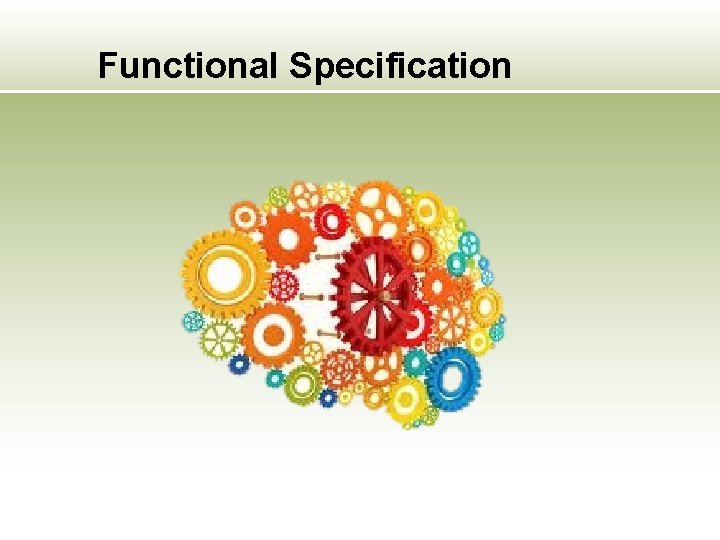 Functional Specification